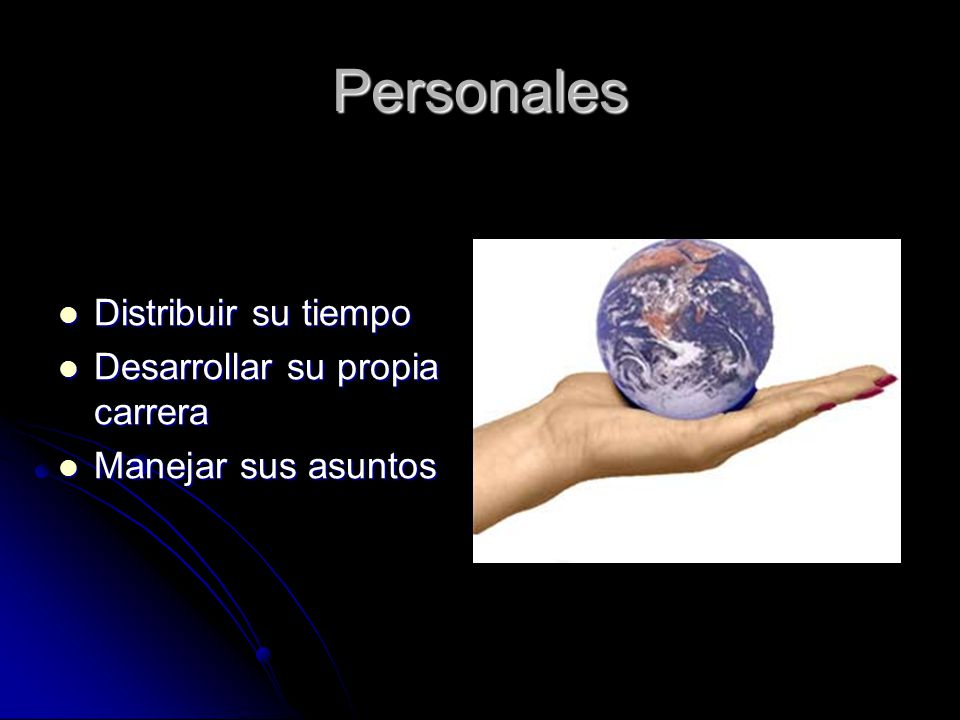 Personales

- Distribuir su tiempo
- Desarrollar su propia carrera
- Manejar sus asuntos